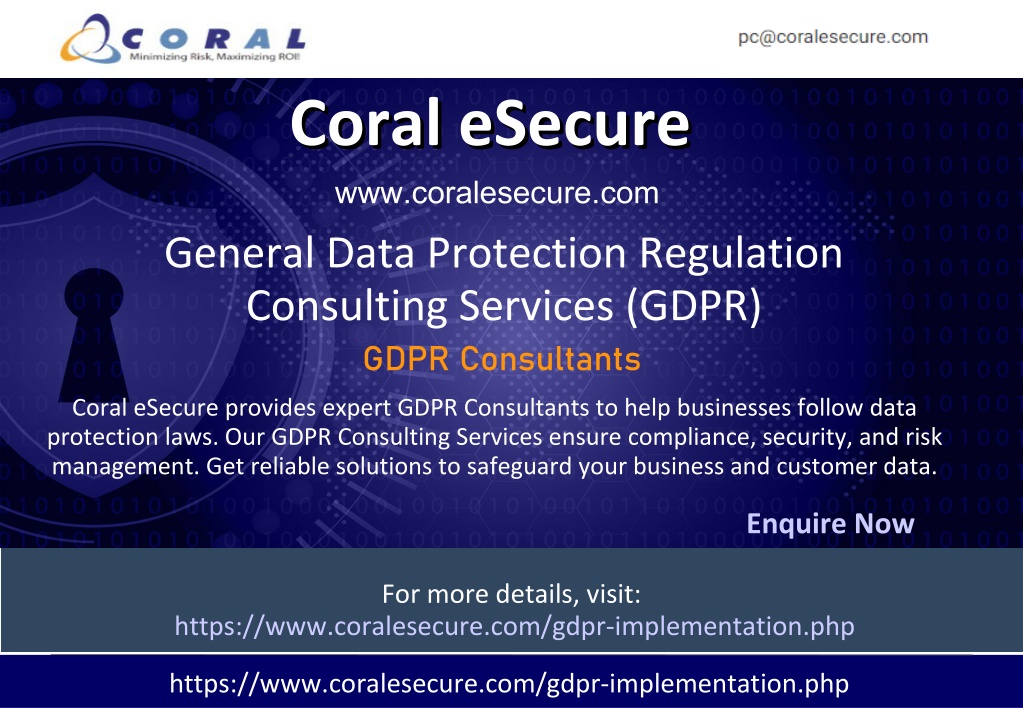 CORAL
Minimizing Risk, Maximizing ROI!

pc@coralesecure.com

Coral eSecure

www.coralesecure.com

General Data Protection Regulation Consulting Services (GDPR)

GDPR Consultants

Coral eSecure provides expert GDPR Consultants to help businesses follow data protection laws. Our GDPR Consulting Services ensure compliance, security, and risk management. Get reliable solutions to safeguard your business and customer data.

Enquire Now

For more details, visit:
https://www.coralesecure.com/gdpr-implementation.php

https://www.coralesecure.com/gdpr-implementation.php